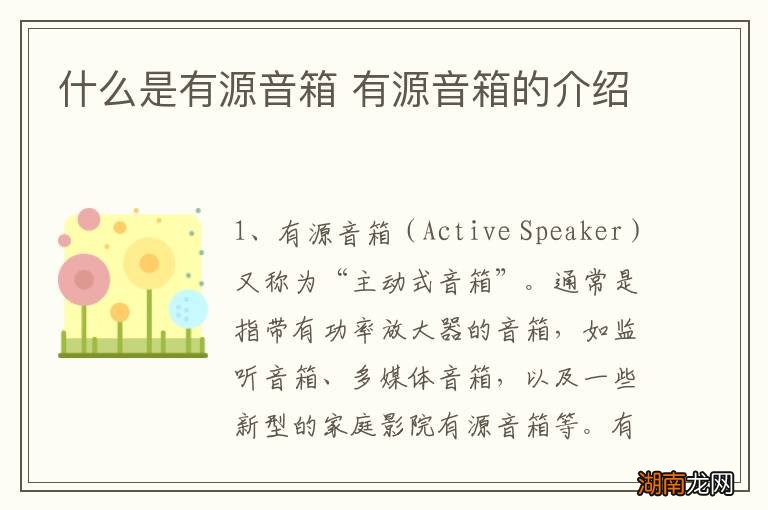 什么是有源音箱 有源音箱的介绍

1、有源音箱（Active Speaker）又称为“主动式音箱”。通常是指带有功率放大器的音箱，如监听音箱、多媒体音箱，以及一些新型的家庭影院有源音箱等。有

湖南龙网